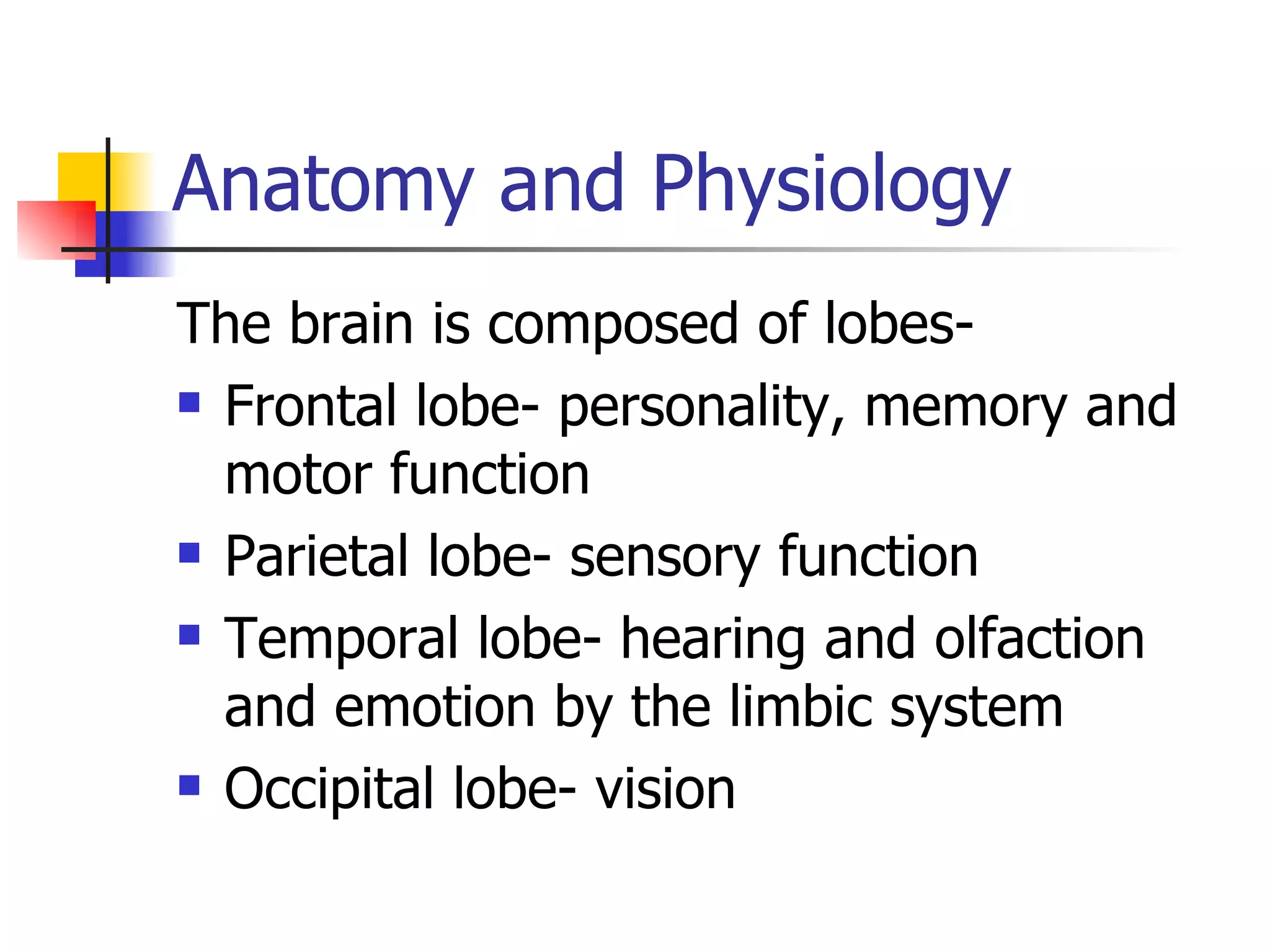 Anatomy and Physiology

The brain is composed of lobes-

- Frontal lobe- personality, memory and motor function
- Parietal lobe- sensory function
- Temporal lobe- hearing and olfaction and emotion by the limbic system
- Occipital lobe- vision